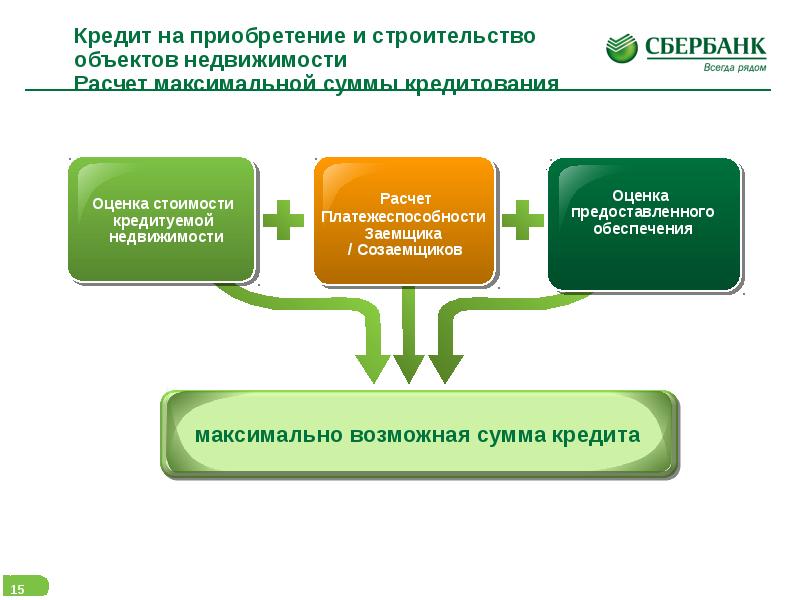 Кредит на приобретение и строительство объектов недвижимости
Расчет максимальной суммы кредитования

СБЕРБАНК
Всегда рядом

Оценка стоимости кредитуемой недвижимости

Расчет Платежеспособности Заемщика / Созаемщиков

Оценка предоставленного обеспечения

максимально возможная сумма кредита

15